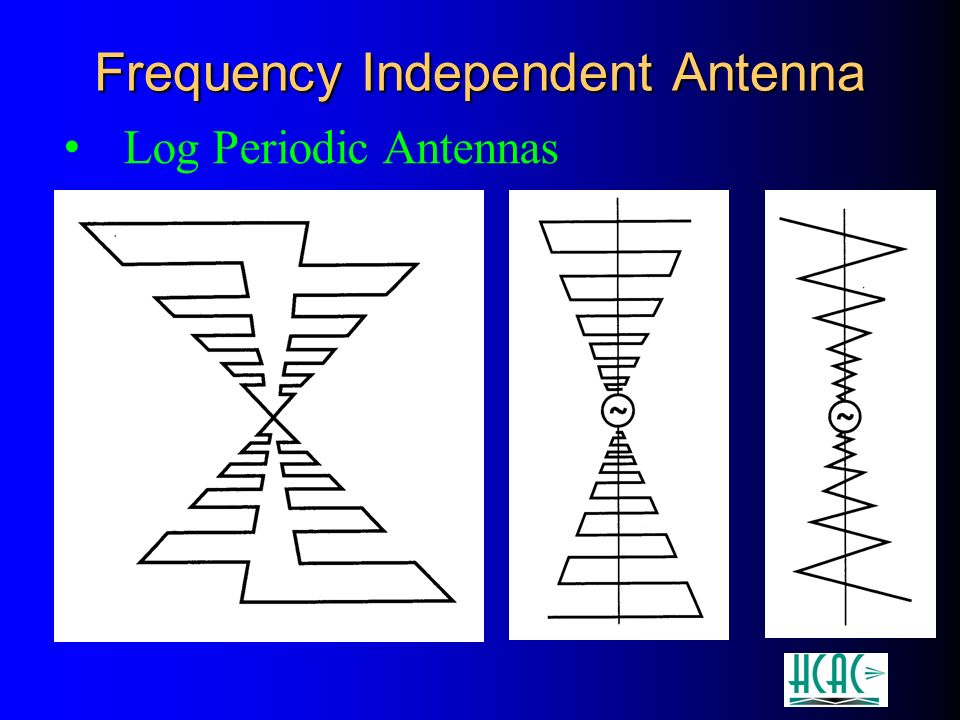 Frequency Independent Antenna

• Log Periodic Antennas

~

~

HCAC